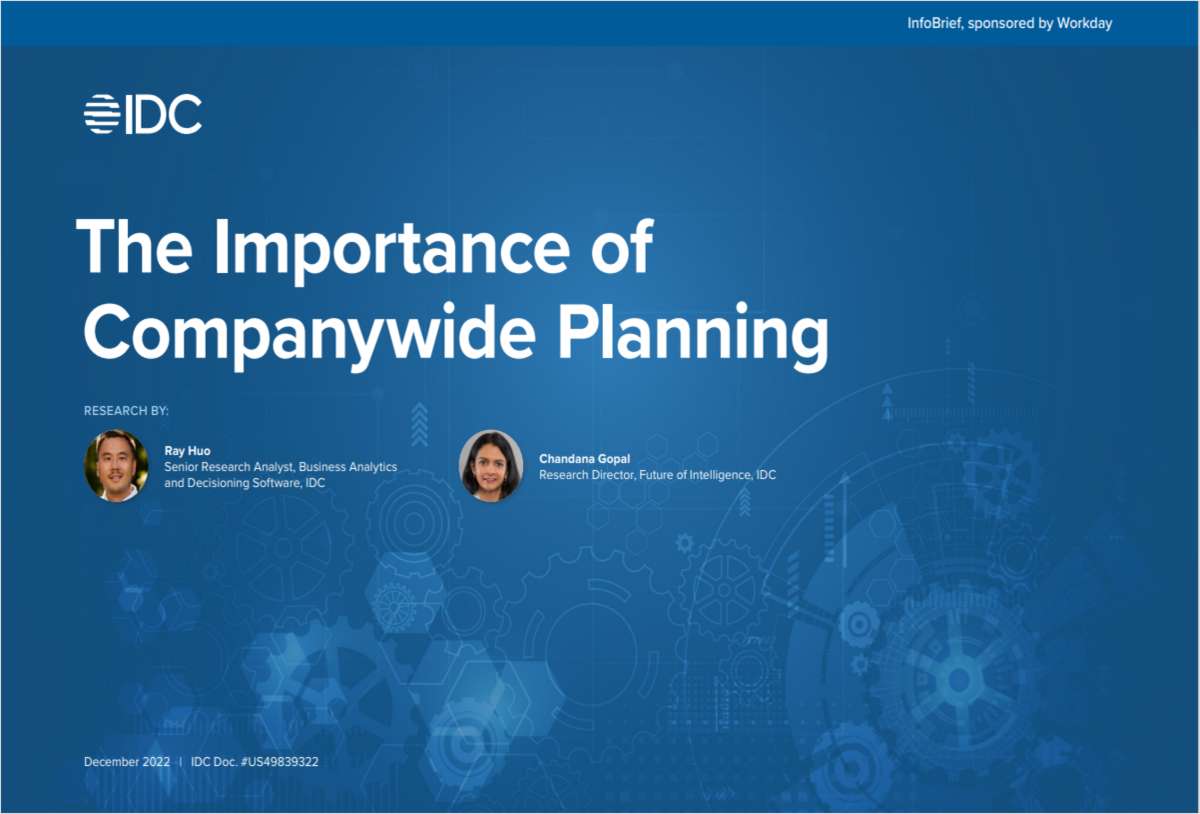 InfoBrief, sponsored by Workday

IDC

The Importance of Companywide Planning

RESEARCH BY:

Ray Huo
Senior Research Analyst, Business Analytics and Decisioning Software, IDC

Chandana Gopal
Research Director, Future of Intelligence, IDC

December 2022 | IDC Doc. #US49839322